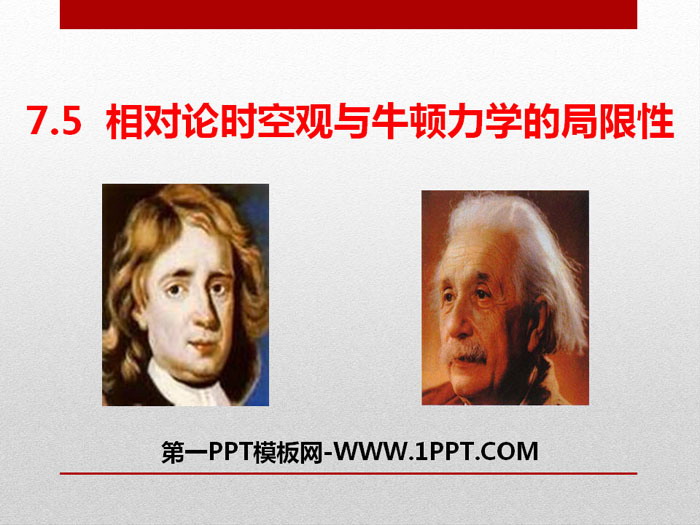 7.5 相对论时空观与牛顿力学的局限性

第一PPT模板网-WWW.1PPT.COM